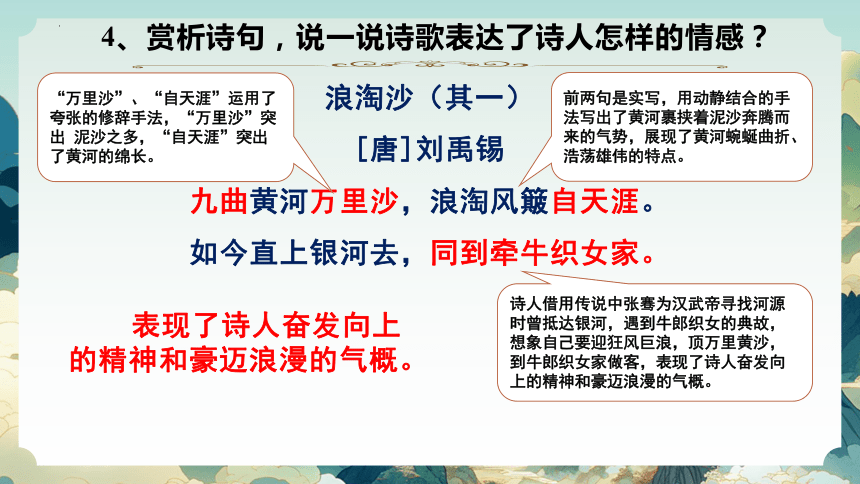 4、赏析诗句，说一说诗歌表达了诗人怎样的情感？

“万里沙”、“自天涯”运用了夸张的修辞手法，“万里沙”突出 泥沙之多，“自天涯”突出了黄河的绵长。

浪淘沙（其一）

[唐]刘禹锡

前两句是实写，用动静结合的手法写出了黄河裹挟着泥沙奔腾而来的气势，展现了黄河蜿蜒曲折、浩荡雄伟的特点。

九曲黄河万里沙，浪淘风簸自天涯。

如今直上银河去，同到牵牛织女家。

表现了诗人奋发向上的精神和豪迈浪漫的气概。

诗人借用传说中张骞为汉武帝寻找河源时曾抵达银河，遇到牛郎织女的典故，想象自己要迎狂风巨浪，顶万里黄沙，到牛郎织女家做客，表现了诗人奋发向上的精神和豪迈浪漫的气概。